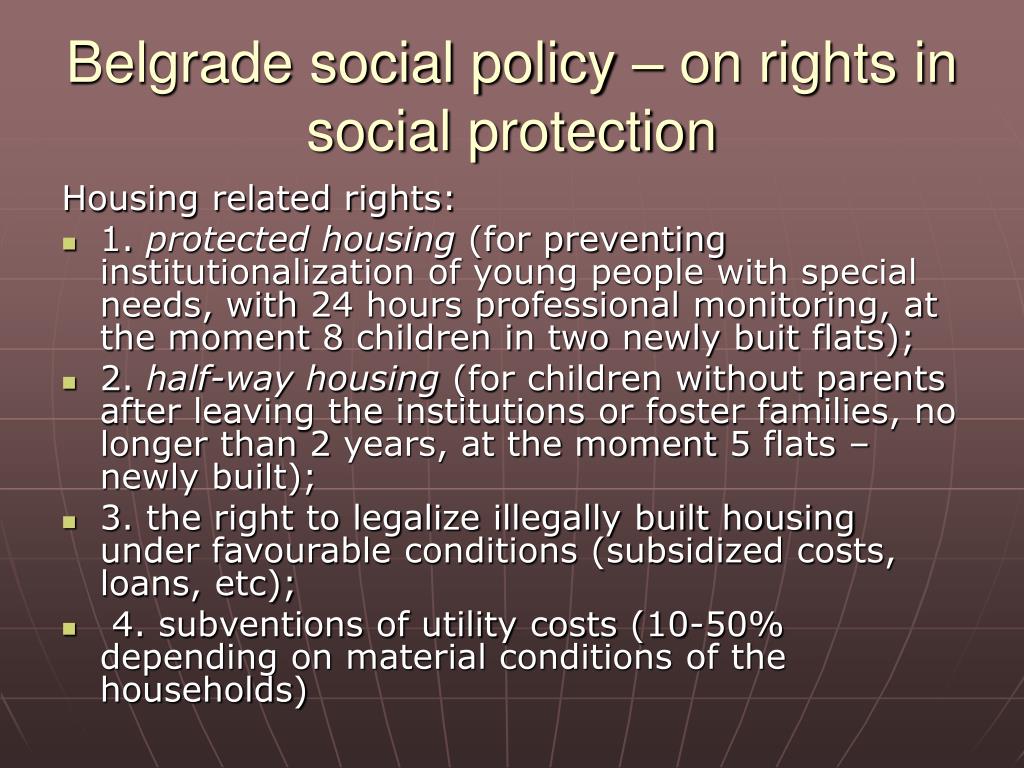 Belgrade social policy – on rights in social protection

Housing related rights:

- 1. protected housing (for preventing institutionalization of young people with special needs, with 24 hours professional monitoring, at the moment 8 children in two newly buit flats);
- 2. half-way housing (for children without parents after leaving the institutions or foster families, no longer than 2 years, at the moment 5 flats – newly built);
- 3. the right to legalize illegally built housing under favourable conditions (subsidized costs, loans, etc);
- 4. subventions of utility costs (10-50% depending on material conditions of the households)